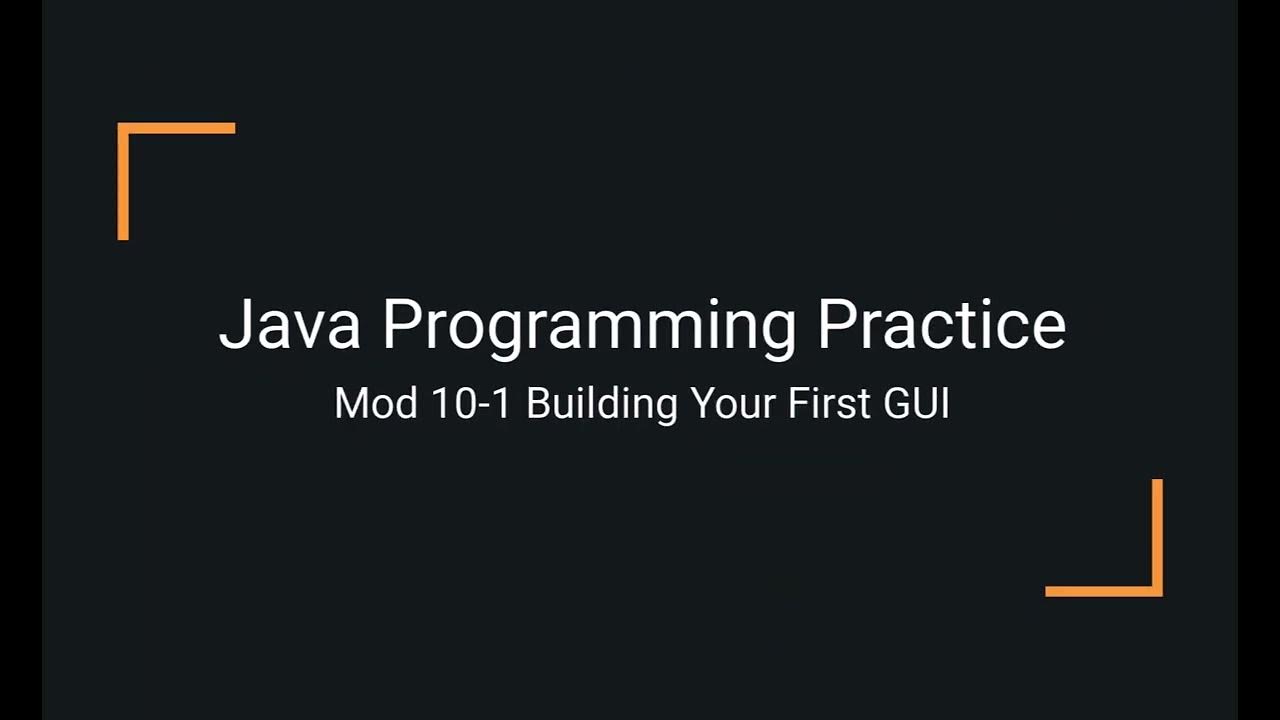 Java Programming Practice
Mod 10-1 Building Your First GUI